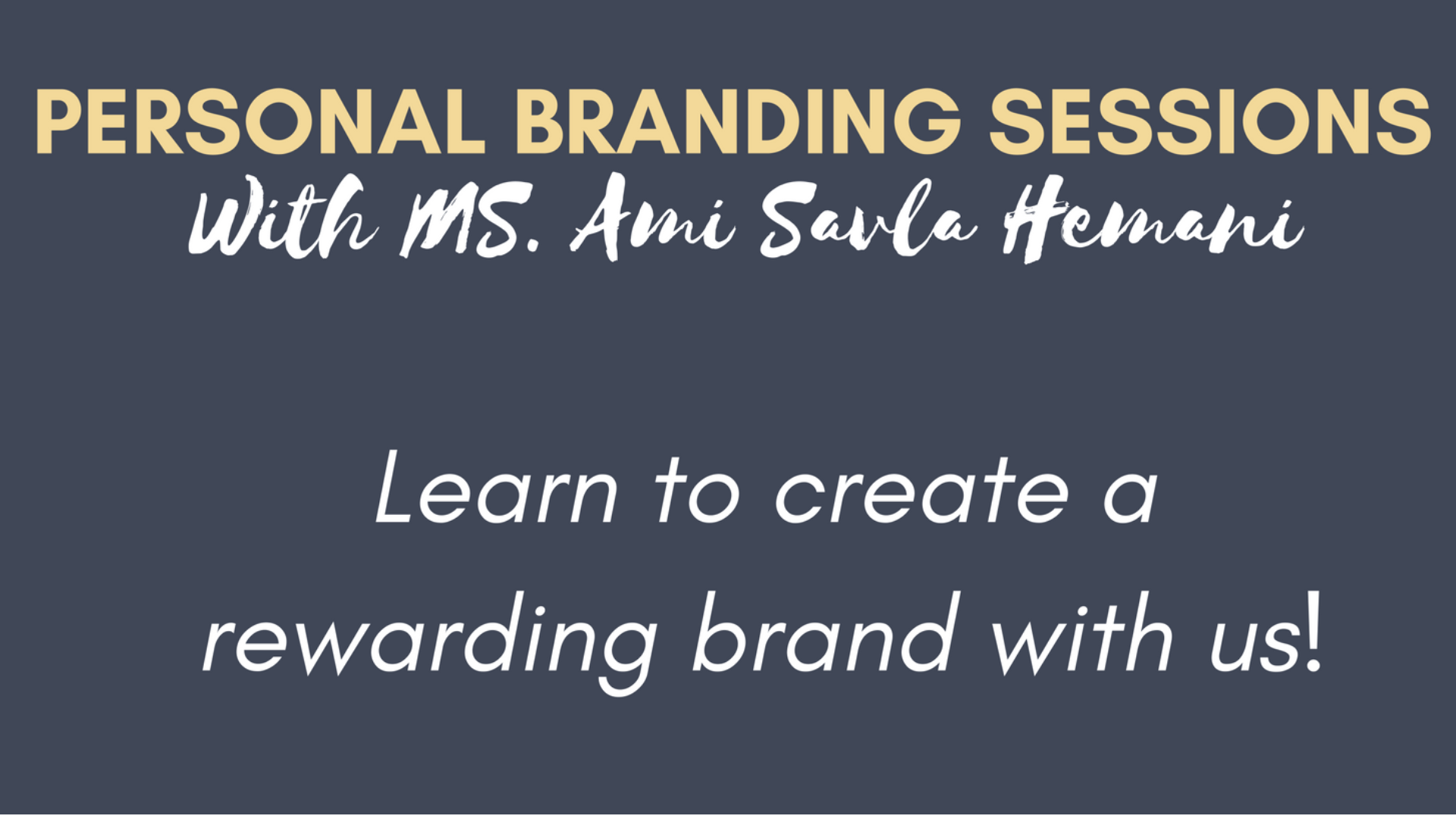 PERSONAL BRANDING SESSIONS
With MS. Ami Savla Hemani

Learn to create a rewarding brand with us!